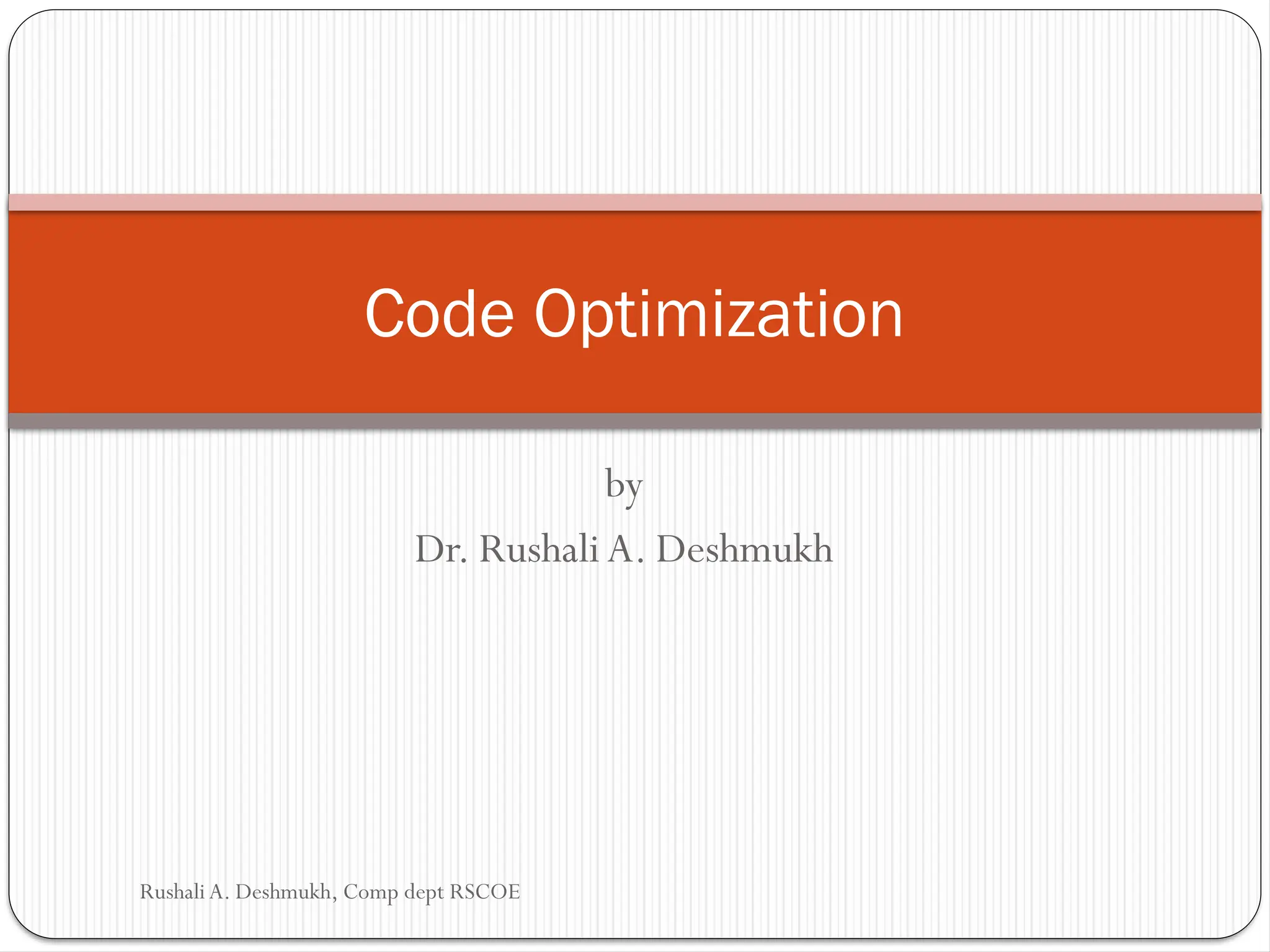 Code Optimization

by
Dr. Rushali A. Deshmukh

Rushali A. Deshmukh, Comp dept RSCOE